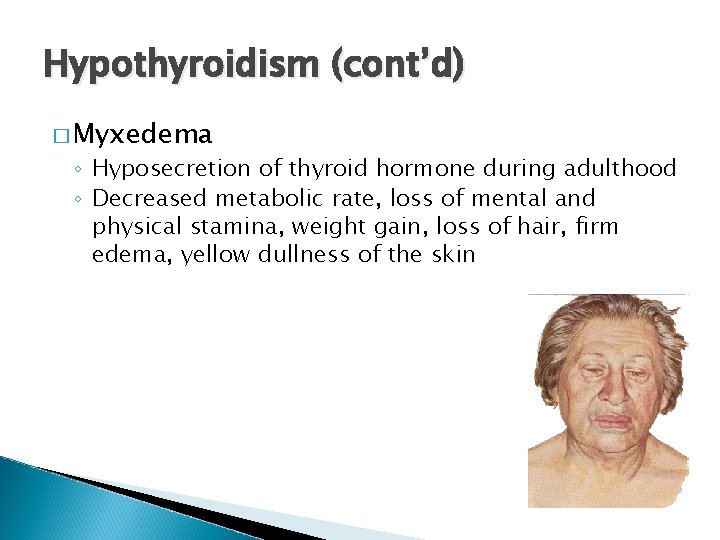 Hypothyroidism (cont'd)

□ Myxedema
◦ Hyposecretion of thyroid hormone during adulthood
◦ Decreased metabolic rate, loss of mental and physical stamina, weight gain, loss of hair, firm edema, yellow dullness of the skin